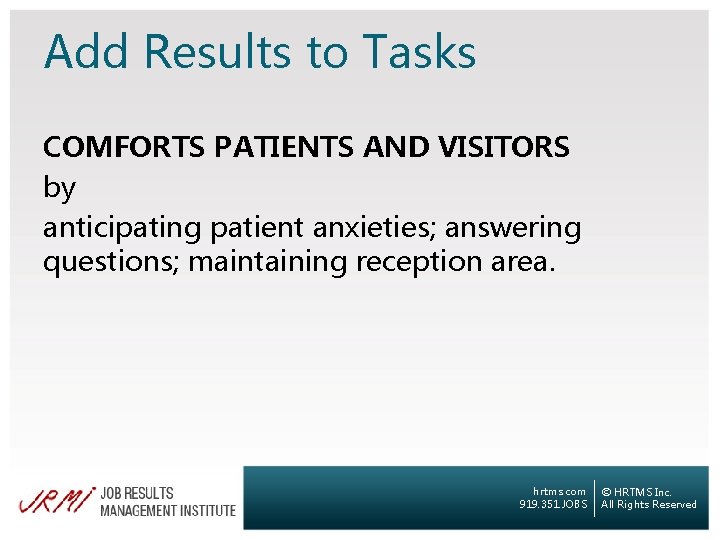 Add Results to Tasks

COMFORTS PATIENTS AND VISITORS
by
anticipating patient anxieties; answering questions; maintaining reception area.

JRMI JOB RESULTS MANAGEMENT INSTITUTE

hrtms.com
919.351.JOBS

© HRTMS Inc.
All Rights Reserved